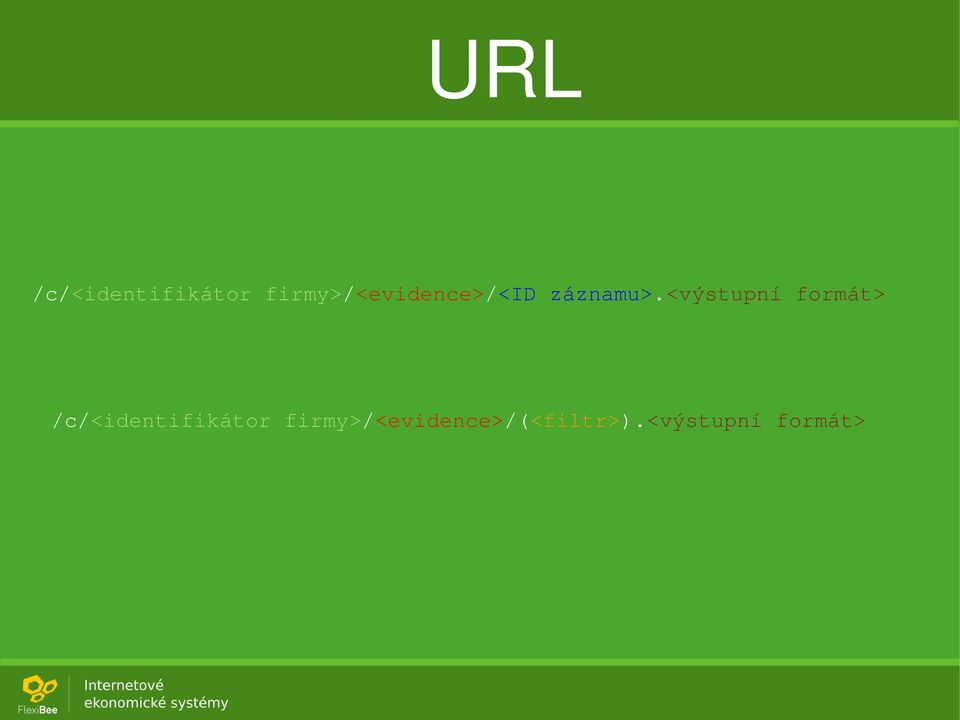 URL

/c/<identifikátor firmy>/<evidence>/<ID záznamu>.<výstupní formát>

/c/<identifikátor firmy>/<evidence>/(<filtr>).<výstupní formát>

FlexiBee

Internetové
ekonomické systémy